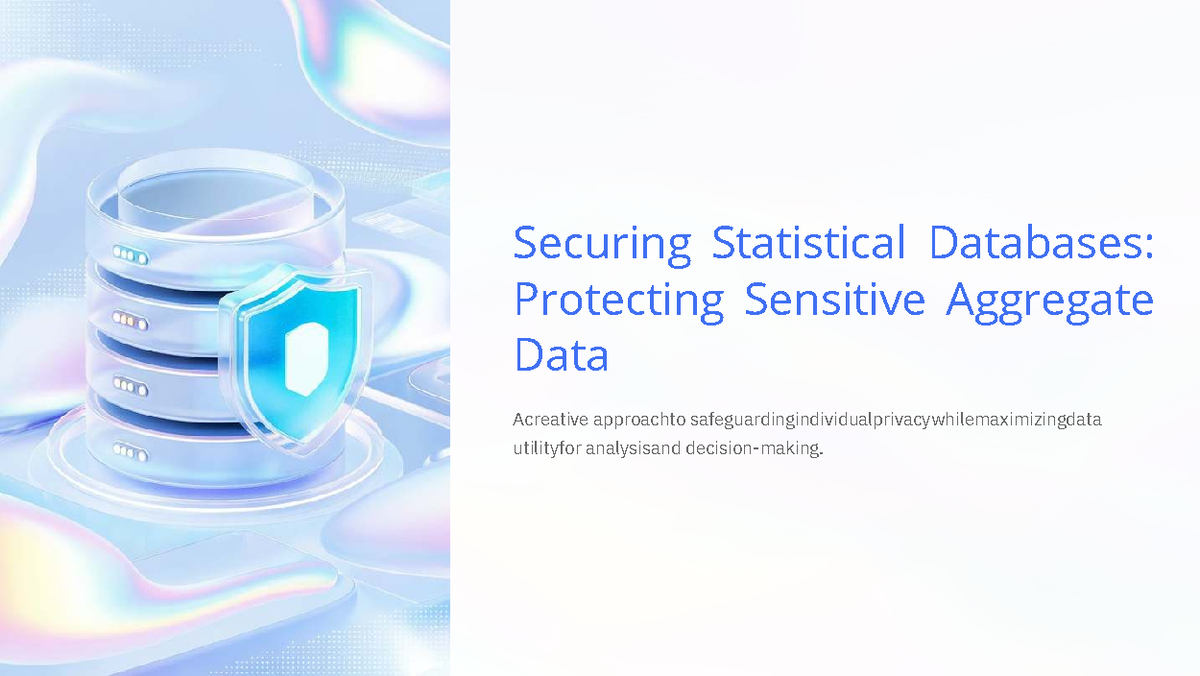 Securing Statistical Databases: Protecting Sensitive Aggregate Data

Acreative approachto safeguardingindividualprivacywhilemaximizingdata utilityfor analysisand decision-making.